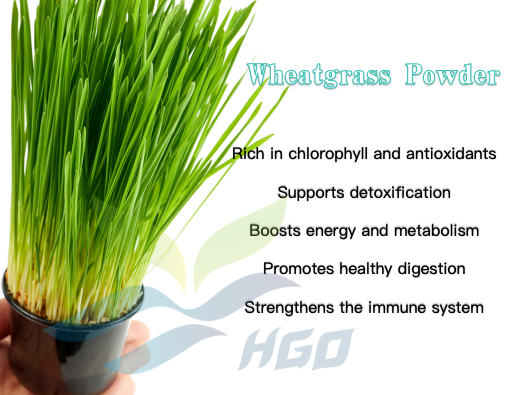 Wheatgrass Powder

Rich in chlorophyll and antioxidants

Supports detoxification

Boosts energy and metabolism

Promotes healthy digestion

Strengthens the immune system

HGO